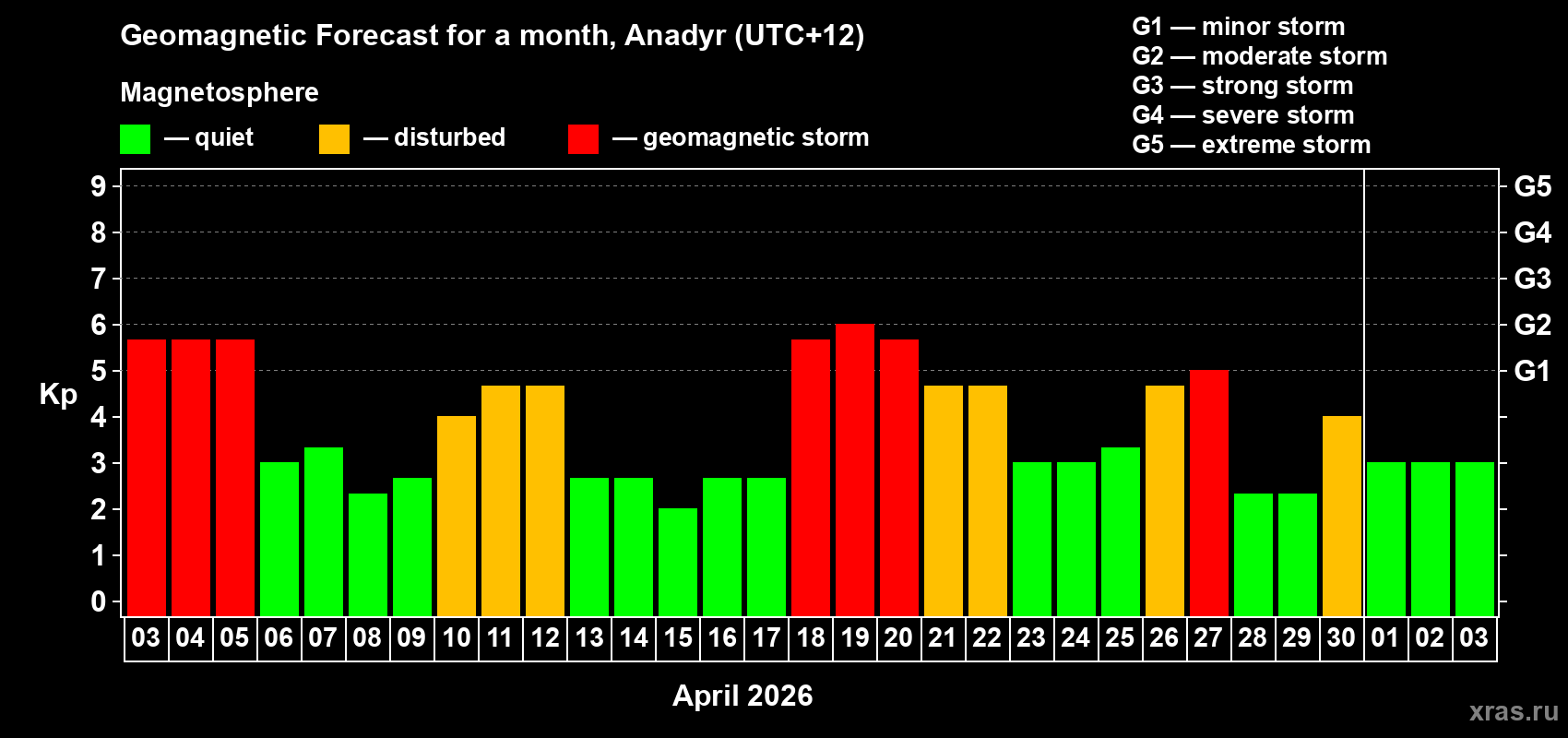 Geomagnetic Forecast for a month, Anadyr (UTC+12)

Magnetosphere

— quiet — disturbed — geomagnetic storm

G1 — minor storm
G2 — moderate storm
G3 — strong storm
G4 — severe storm
G5 — extreme storm

Kp

9
8
7
6
5
4
3
2
1
0

G5
G4
G3
G2
G1

03 04 05 06 07 08 09 10 11 12 13 14 15 16 17 18 19 20 21 22 23 24 25 26 27 28 29 30 01 02 03

April 2026

xras.ru